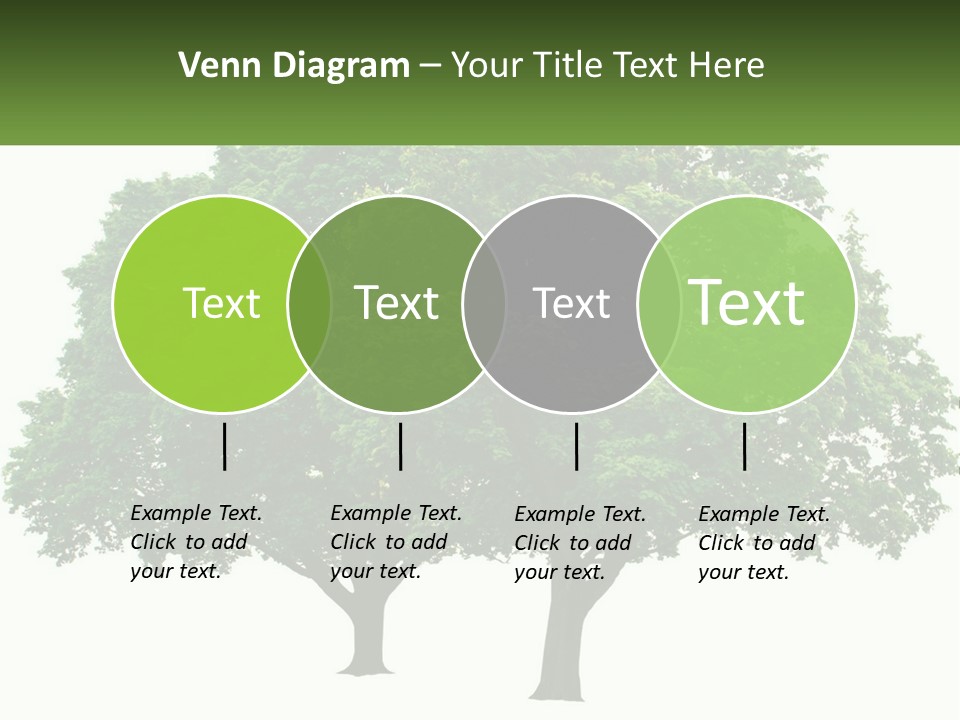 Venn Diagram – Your Title Text Here

Text

Text

Text

Text

Example Text. Click to add your text.

Example Text. Click to add your text.

Example Text. Click to add your text.

Example Text. Click to add your text.